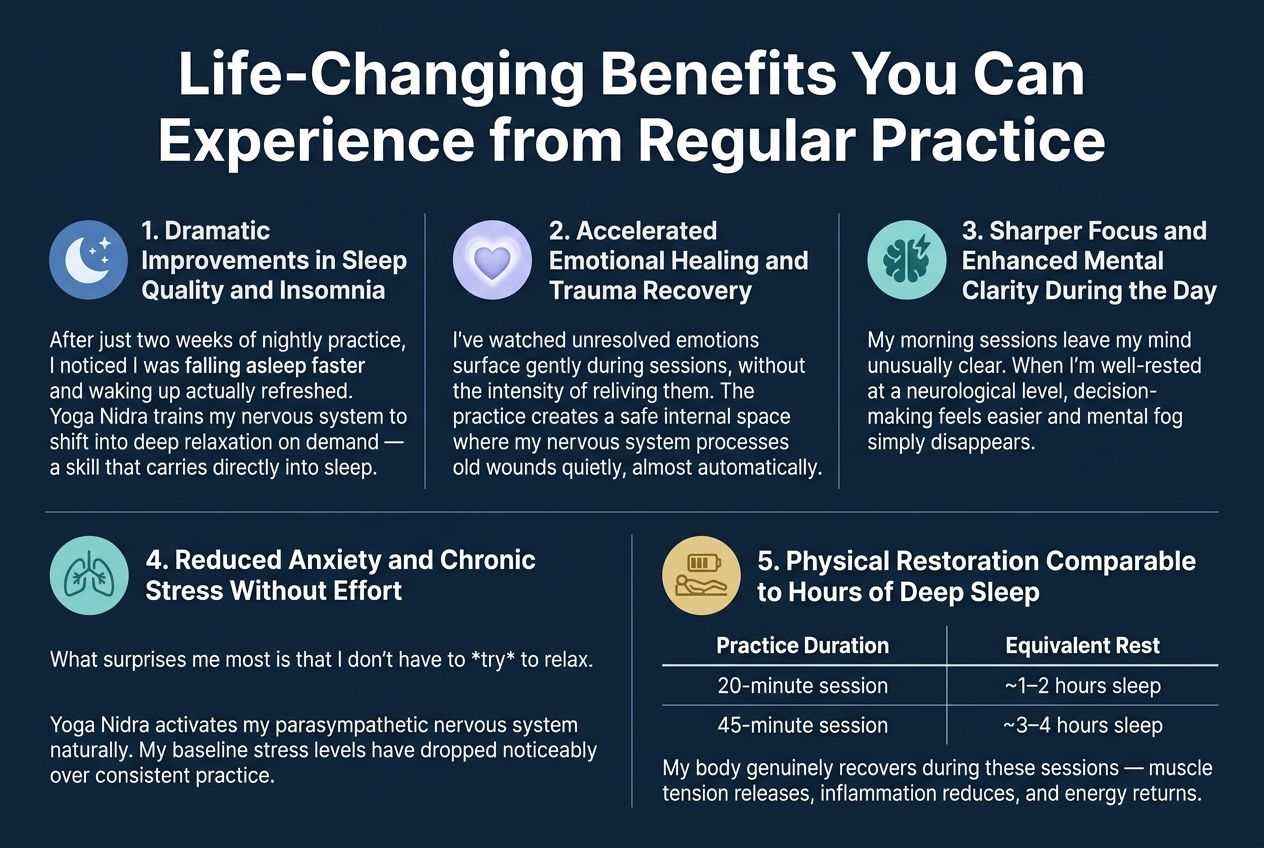 Life-Changing Benefits You Can Experience from Regular Practice

1. Dramatic Improvements in Sleep Quality and Insomnia

After just two weeks of nightly practice, I noticed I was falling asleep faster and waking up actually refreshed. Yoga Nidra trains my nervous system to shift into deep relaxation on demand — a skill that carries directly into sleep.

2. Accelerated Emotional Healing and Trauma Recovery

I've watched unresolved emotions surface gently during sessions, without the intensity of reliving them. The practice creates a safe internal space where my nervous system processes old wounds quietly, almost automatically.

3. Sharper Focus and Enhanced Mental Clarity During the Day

My morning sessions leave my mind unusually clear. When I'm well-rested at a neurological level, decision-making feels easier and mental fog simply disappears.

4. Reduced Anxiety and Chronic Stress Without Effort

What surprises me most is that I don't have to *try* to relax.

Yoga Nidra activates my parasympathetic nervous system naturally. My baseline stress levels have dropped noticeably over consistent practice.

5. Physical Restoration Comparable to Hours of Deep Sleep

| Practice Duration | Equivalent Rest |
|---|---|
| 20-minute session | ~1–2 hours sleep |
| 45-minute session | ~3–4 hours sleep |

My body genuinely recovers during these sessions — muscle tension releases, inflammation reduces, and energy returns.